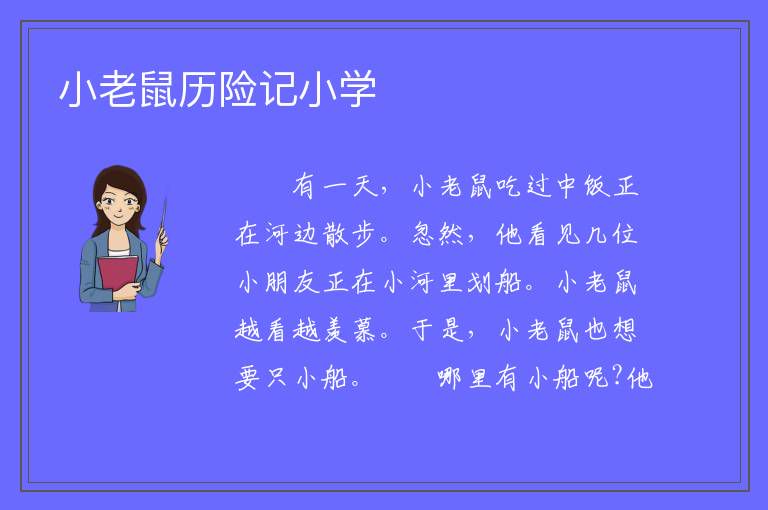 小老鼠历险记小学

有一天，小老鼠吃过中饭正在河边散步。忽然，他看见几位小朋友正在小河里划船。小老鼠越看越羡慕。于是，小老鼠也想要只小船。　　哪里有小船呢?他